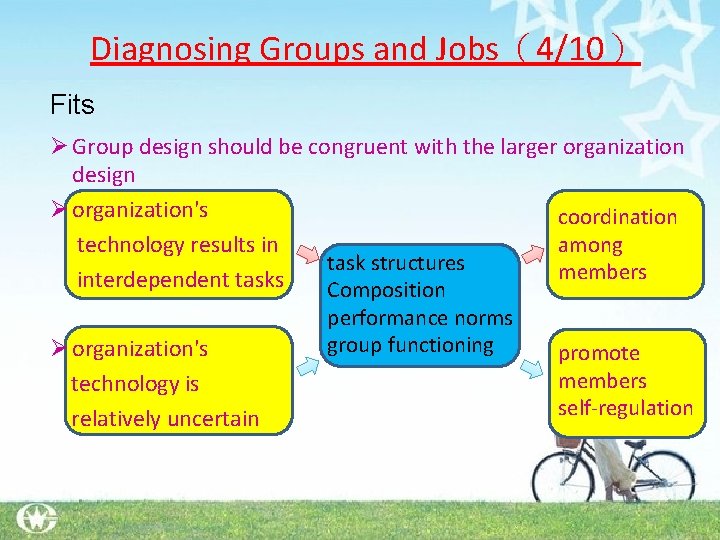 Diagnosing Groups and Jobs（4/10）

Fits

➢ Group design should be congruent with the larger organization design

➢ organization's technology results in interdependent tasks

➢ organization's technology is relatively uncertain

task structures
Composition
performance norms
group functioning

coordination among members

promote members self-regulation